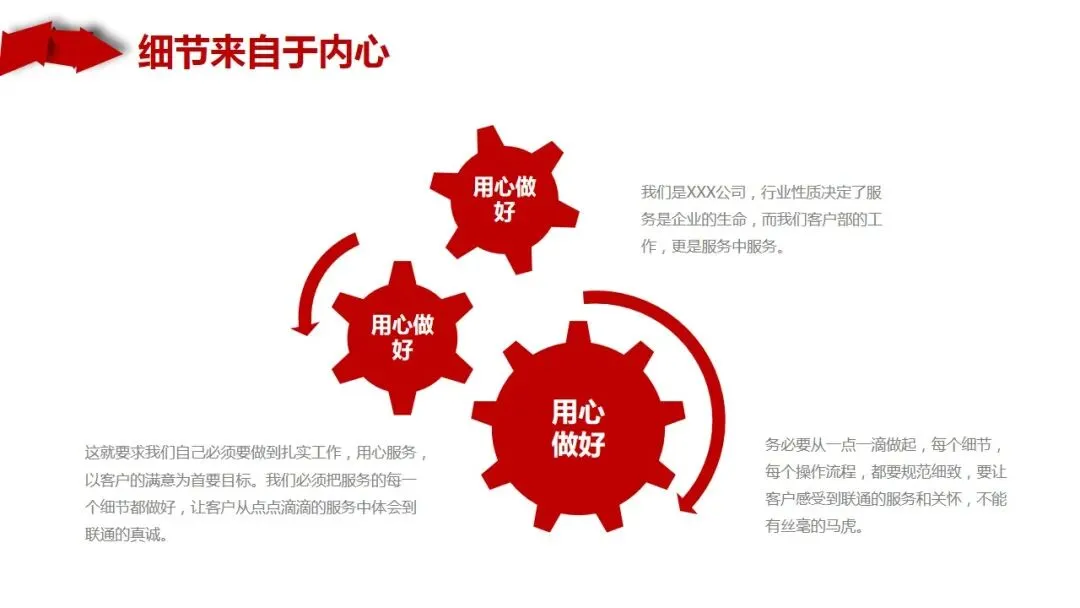 细节来自于内心

用心做好

我们是XXX公司，行业性质决定了服务是企业的生命，而我们客户部的工作，更是服务中服务。

用心做好

用心做好

这就要求我们自己必须要做到扎实工作，用心服务，以客户的满意为首要目标。我们必须把服务的每一个细节都做好，让客户从点点滴滴的服务中体会到联通的真诚。

务必要从一点一滴做起，每个细节，每个操作流程，都要规范细致，要让客户感受到联通的服务和关怀，不能有丝毫的马虎。